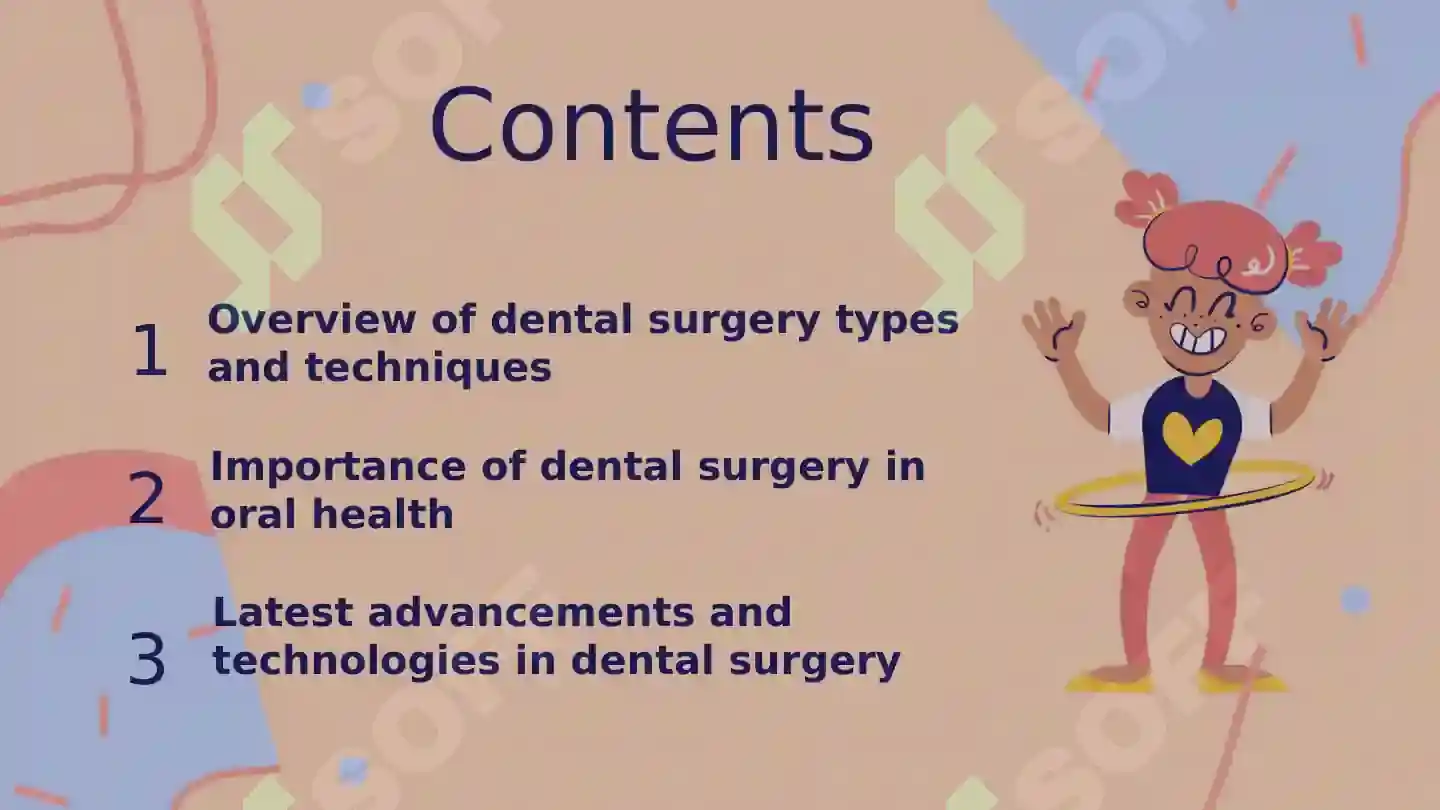 Contents

1 Overview of dental surgery types and techniques

2 Importance of dental surgery in oral health

3 Latest advancements and technologies in dental surgery